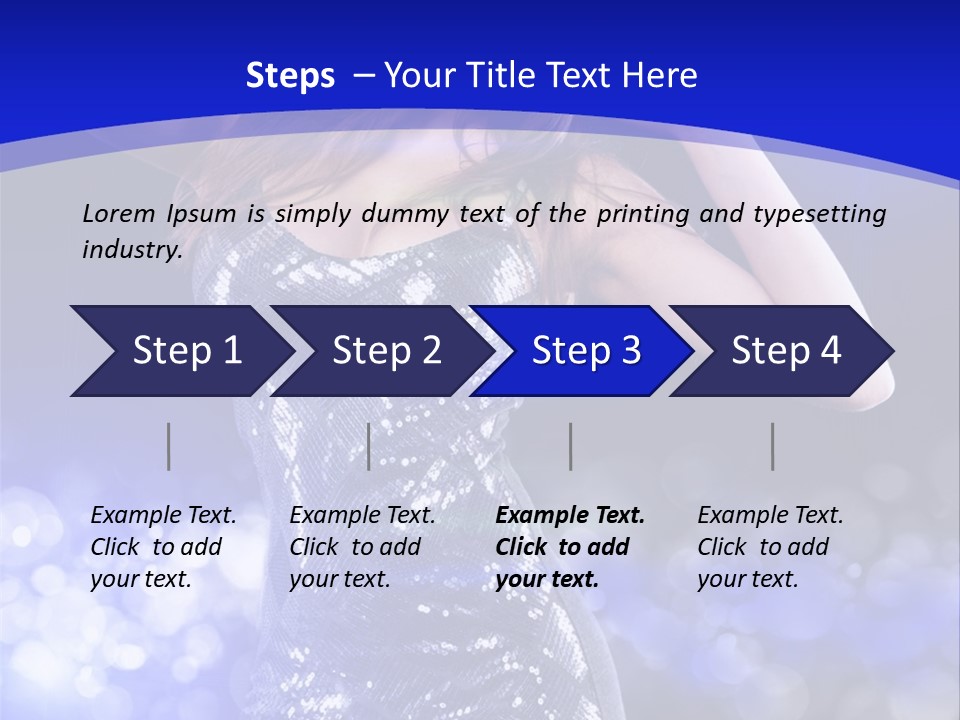 Steps – Your Title Text Here

Lorem Ipsum is simply dummy text of the printing and typesetting industry.

Step 1

Step 2

Step 3

Step 4

Example Text. Click to add your text.

Example Text. Click to add your text.

Example Text. Click to add your text.

Example Text. Click to add your text.